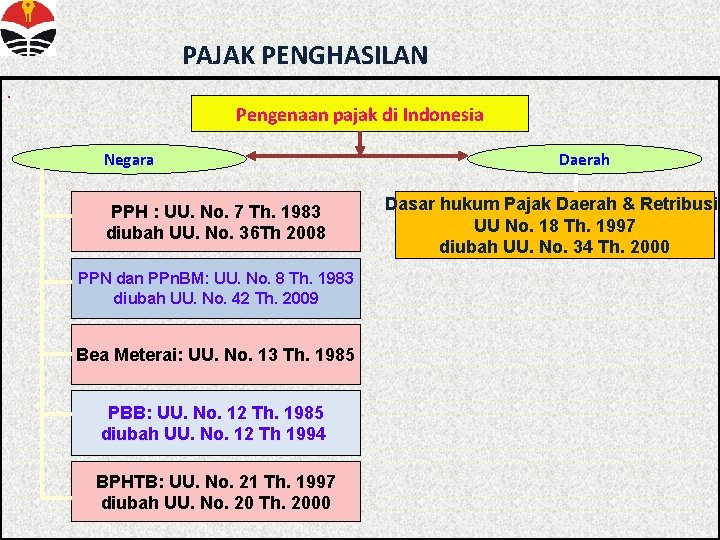 PAJAK PENGHASILAN

Pengenaan pajak di Indonesia

Negara

Daerah

PPH : UU. No. 7 Th. 1983
diubah UU. No. 36Th 2008

PPN dan PPnBM: UU. No. 8 Th. 1983
diubah UU. No. 42 Th. 2009

Bea Meterai: UU. No. 13 Th. 1985

PBB: UU. No. 12 Th. 1985
diubah UU. No. 12 Th 1994

BPHTB: UU. No. 21 Th. 1997
diubah UU. No. 20 Th. 2000

Dasar hukum Pajak Daerah & Retribusi
UU No. 18 Th. 1997
diubah UU. No. 34 Th. 2000